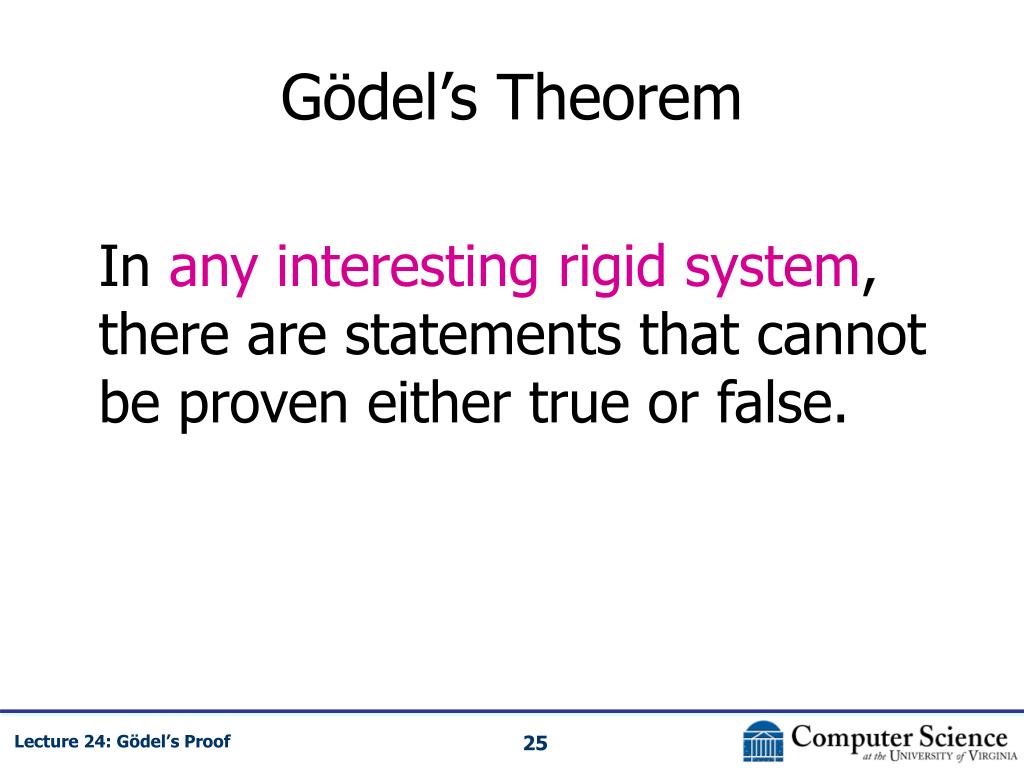 Gödel’s Theorem

In any interesting rigid system, there are statements that cannot be proven either true or false.

Lecture 24: Gödel’s Proof

25

Computer Science
at the University of Virginia